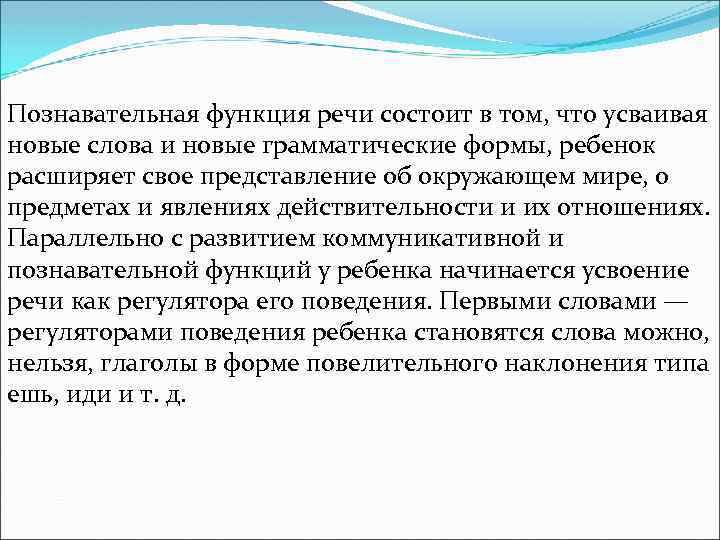 Познавательная функция речи состоит в том, что усваивая новые слова и новые грамматические формы, ребенок расширяет свое представление об окружающем мире, о предметах и явлениях действительности и их отношениях. Параллельно с развитием коммуникативной и познавательной функций у ребенка начинается усвоение речи как регулятора его поведения. Первыми словами — регуляторами поведения ребенка становятся слова можно, нельзя, глаголы в форме повелительного наклонения типа ешь, иди и т. д.